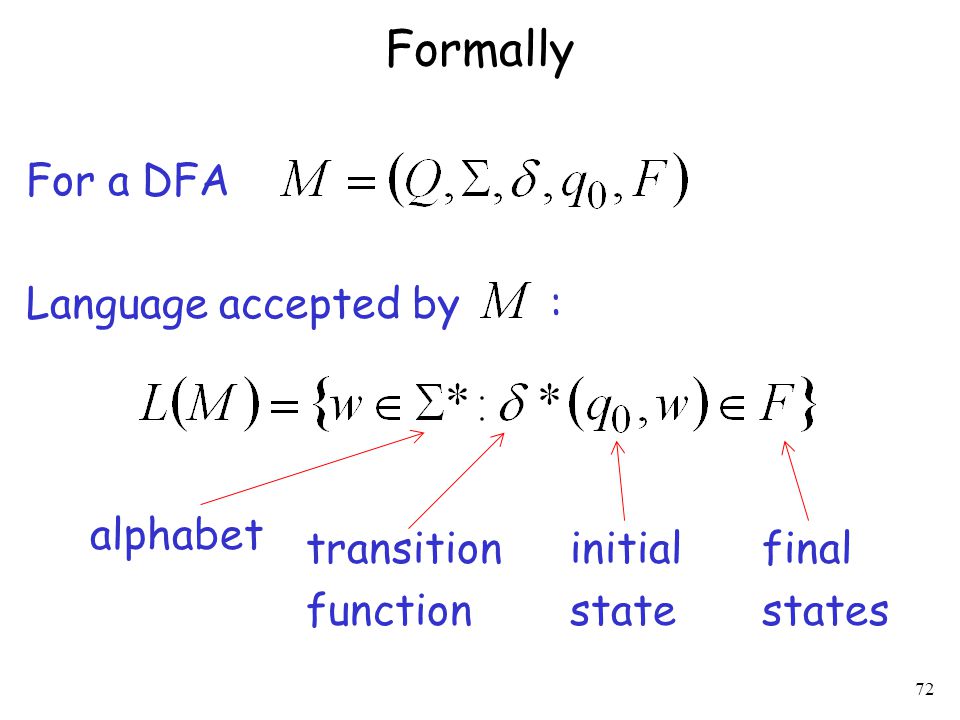 Formally

For a DFA $M = (Q, \Sigma, \delta, q_0, F)$

Language accepted by $M$ :

$L(M) = \{w \in \Sigma^* : \delta^*(q_0, w) \in F\}$

alphabet

transition function

initial state

final states

72